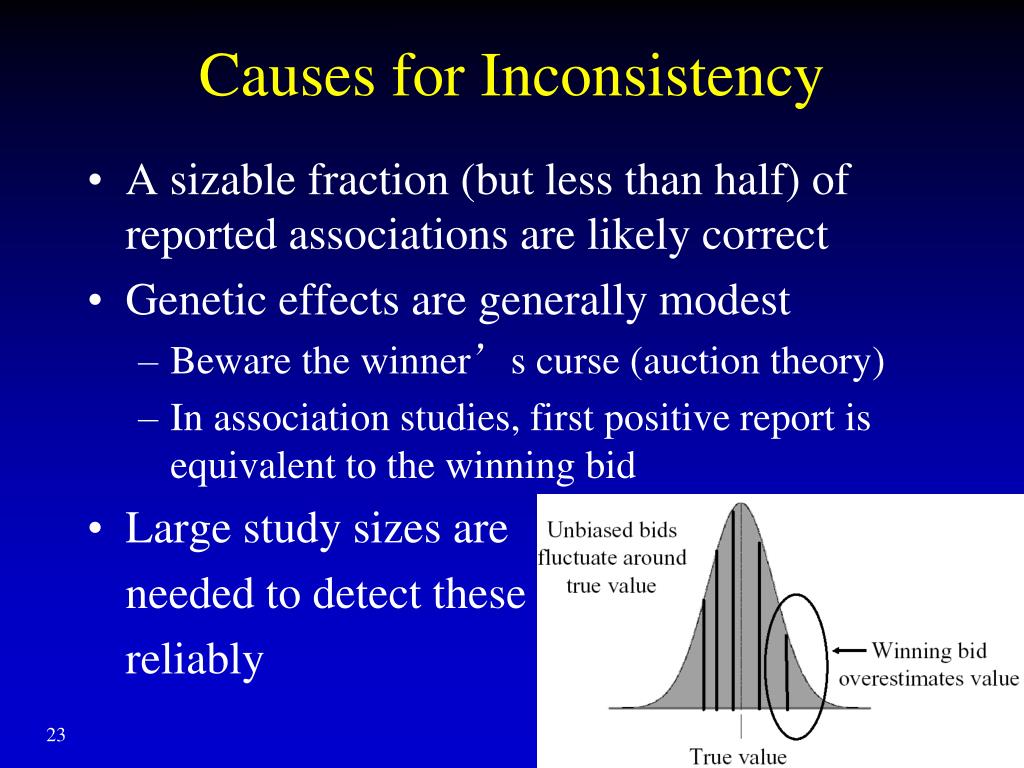 Causes for Inconsistency

• A sizable fraction (but less than half) of reported associations are likely correct
• Genetic effects are generally modest
– Beware the winner’ s curse (auction theory)
– In association studies, first positive report is equivalent to the winning bid
• Large study sizes are needed to detect these reliably

Unbiased bids fluctuate around true value

Winning bid overestimates value

True value

23